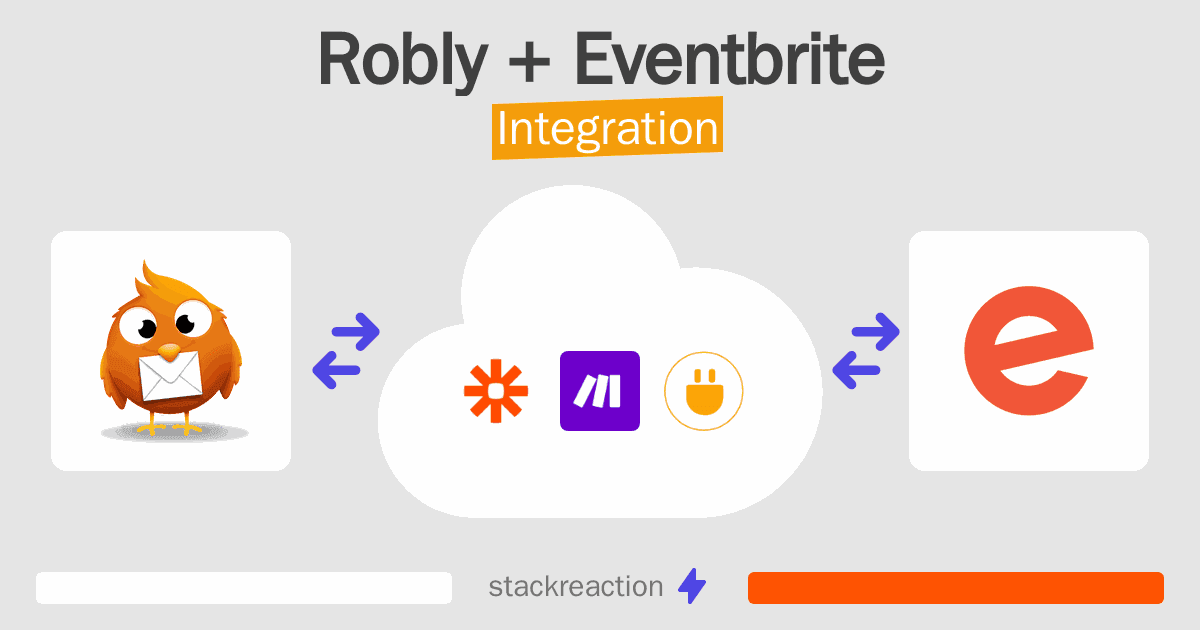 Robly + Eventbrite
Integration

stackreaction